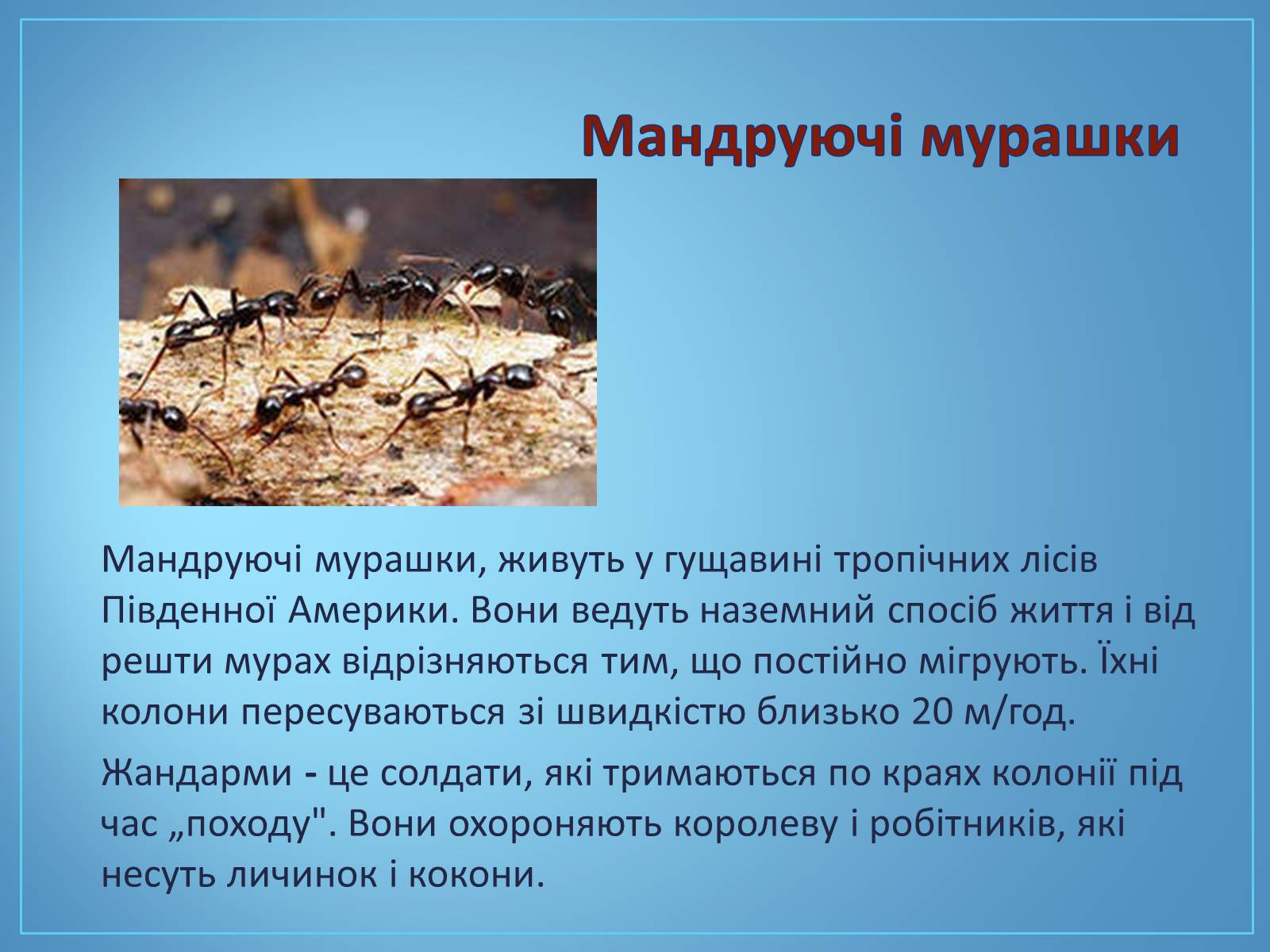 Мандруючі мурашки

Мандруючі мурашки, живуть у гущавині тропічних лісів Південної Америки. Вони ведуть наземний спосіб життя і від решти мурах відрізняються тим, що постійно мігрують. Їхні колони пересуваються зі швидкістю близько 20 м/год.

Жандарми - це солдати, які тримаються по краях колонії під час „походу". Вони охороняють королеву і робітників, які несуть личинок і кокони.